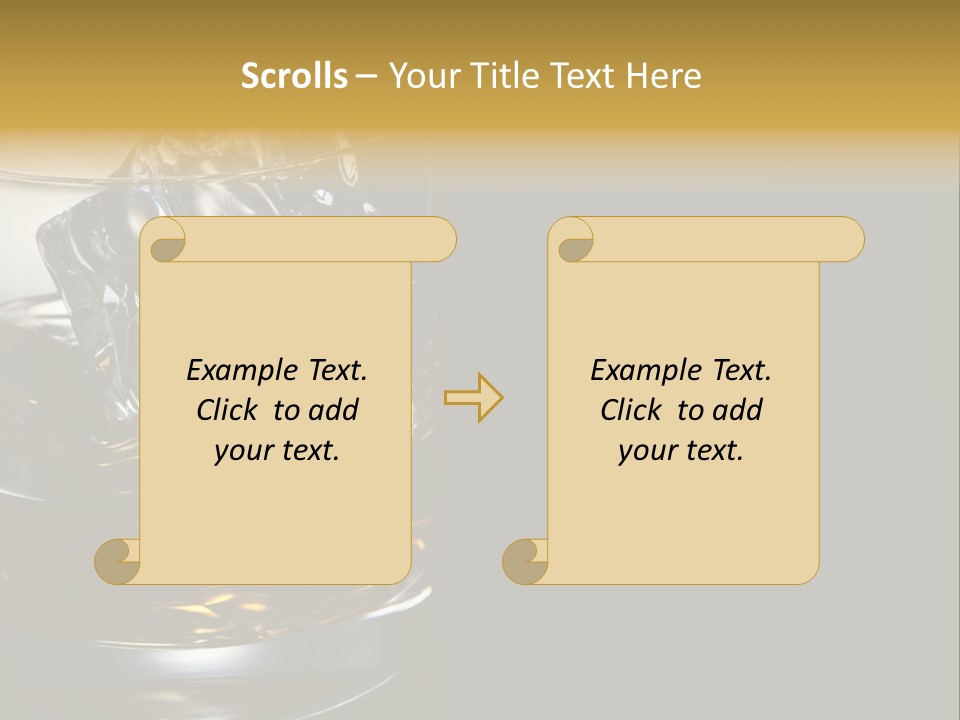 Scrolls – Your Title Text Here

Example Text. Click to add your text.

Example Text. Click to add your text.